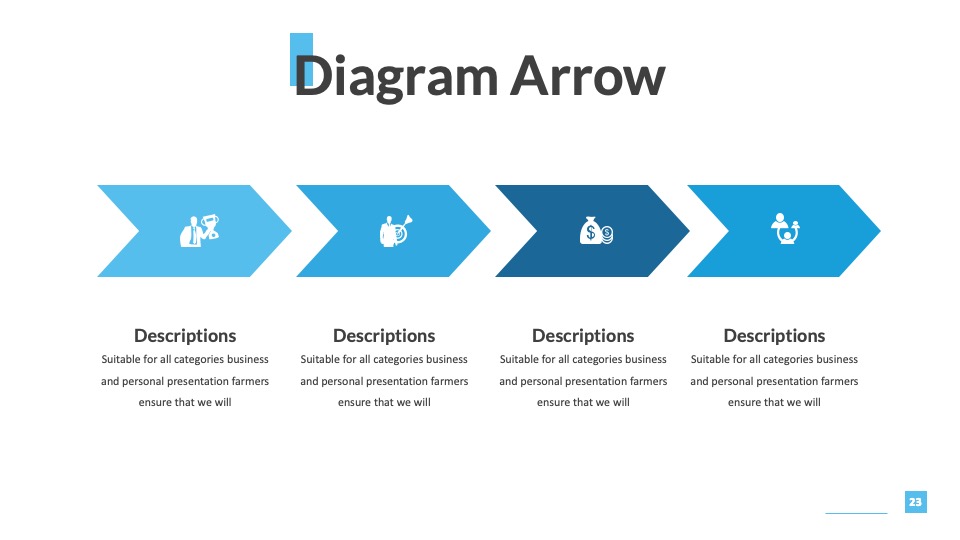 Diagram Arrow

Descriptions
Suitable for all categories business and personal presentation farmers ensure that we will

Descriptions
Suitable for all categories business and personal presentation farmers ensure that we will

Descriptions
Suitable for all categories business and personal presentation farmers ensure that we will

Descriptions
Suitable for all categories business and personal presentation farmers ensure that we will

23